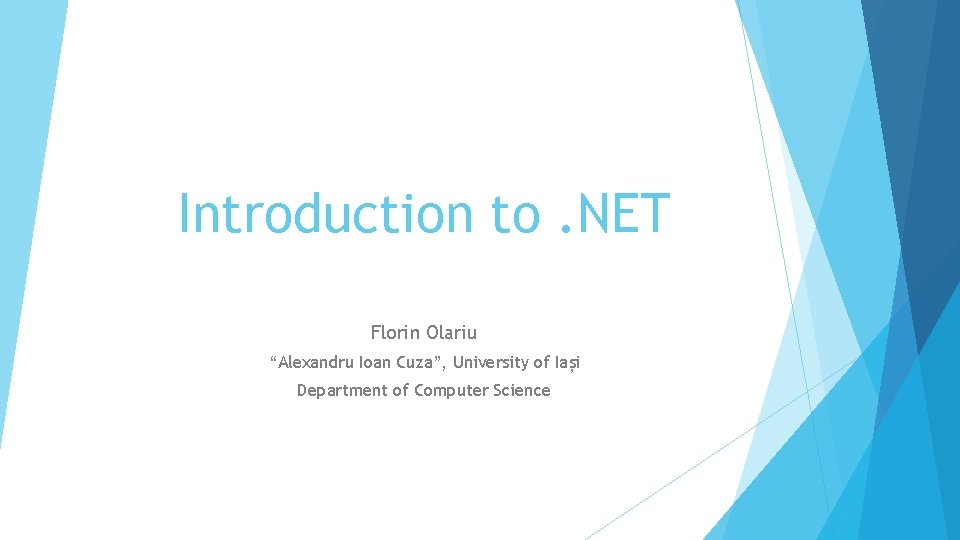 Introduction to .NET

Florin Olariu

“Alexandru Ioan Cuza”, University of Iași

Department of Computer Science